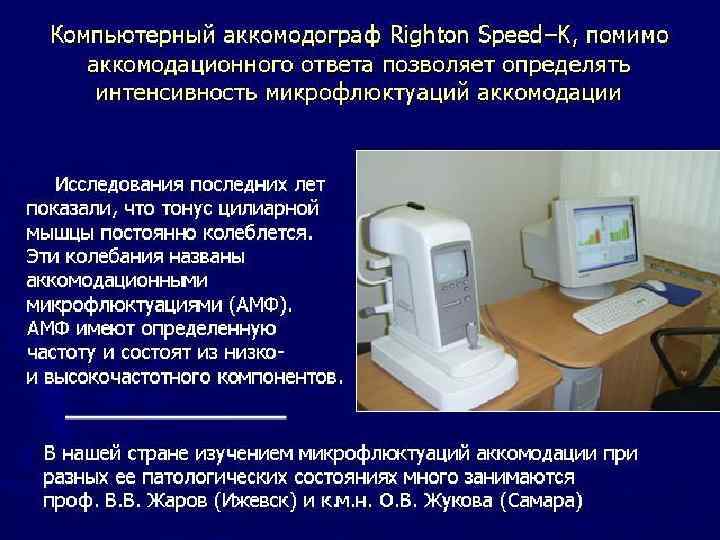 Компьютерный аккомодограф Righton Speed–K, помимо аккомодационного ответа позволяет определять интенсивность микрофлюктуаций аккомодации

Исследования последних лет показали, что тонус цилиарной мышцы постоянно колеблется. Эти колебания названы аккомодационными микрофлюктуациями (АМФ). АМФ имеют определенную частоту и состоят из низко- и высокочастотного компонентов.

В нашей стране изучением микрофлюктуаций аккомодации при разных ее патологических состояниях много занимаются проф. В.В. Жаров (Ижевск) и к.м.н. О.В. Жукова (Самара)